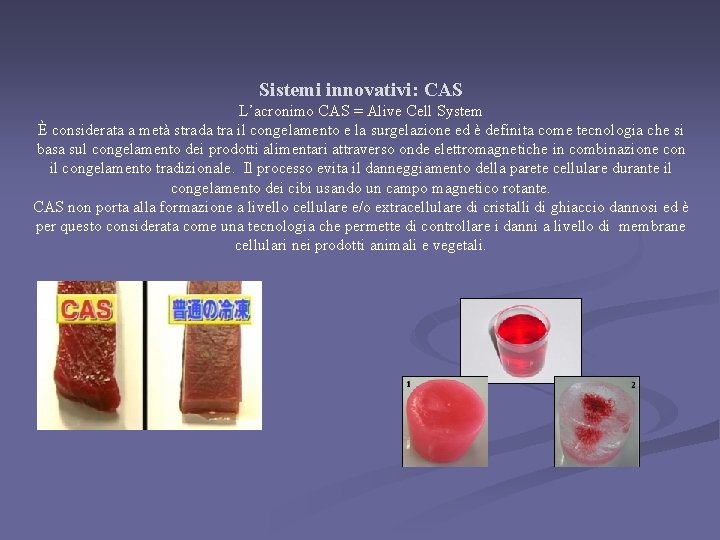 Sistemi innovativi: CAS
L'acronimo CAS = Alive Cell System
È considerata a metà strada tra il congelamento e la surgelazione ed è definita come tecnologia che si basa sul congelamento dei prodotti alimentari attraverso onde elettromagnetiche in combinazione con il congelamento tradizionale. Il processo evita il danneggiamento della parete cellulare durante il congelamento dei cibi usando un campo magnetico rotante.
CAS non porta alla formazione a livello cellulare e/o extracellulare di cristalli di ghiaccio dannosi ed è per questo considerata come una tecnologia che permette di controllare i danni a livello di membrane cellulari nei prodotti animali e vegetali.

CAS
普通の冷凍

1
2